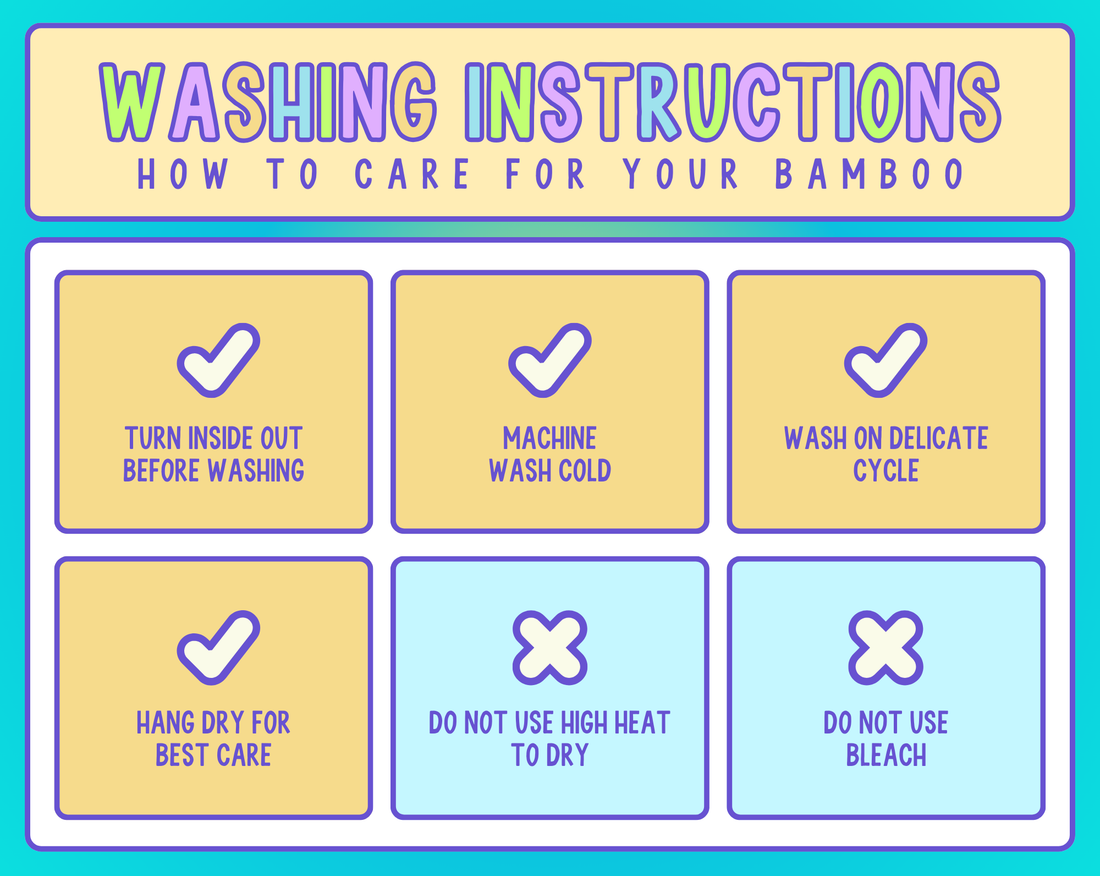 WASHING INSTRUCTIONS
HOW TO CARE FOR YOUR BAMBOO

TURN INSIDE OUT BEFORE WASHING

MACHINE WASH COLD

WASH ON DELICATE CYCLE

HANG DRY FOR BEST CARE

DO NOT USE HIGH HEAT TO DRY

DO NOT USE BLEACH